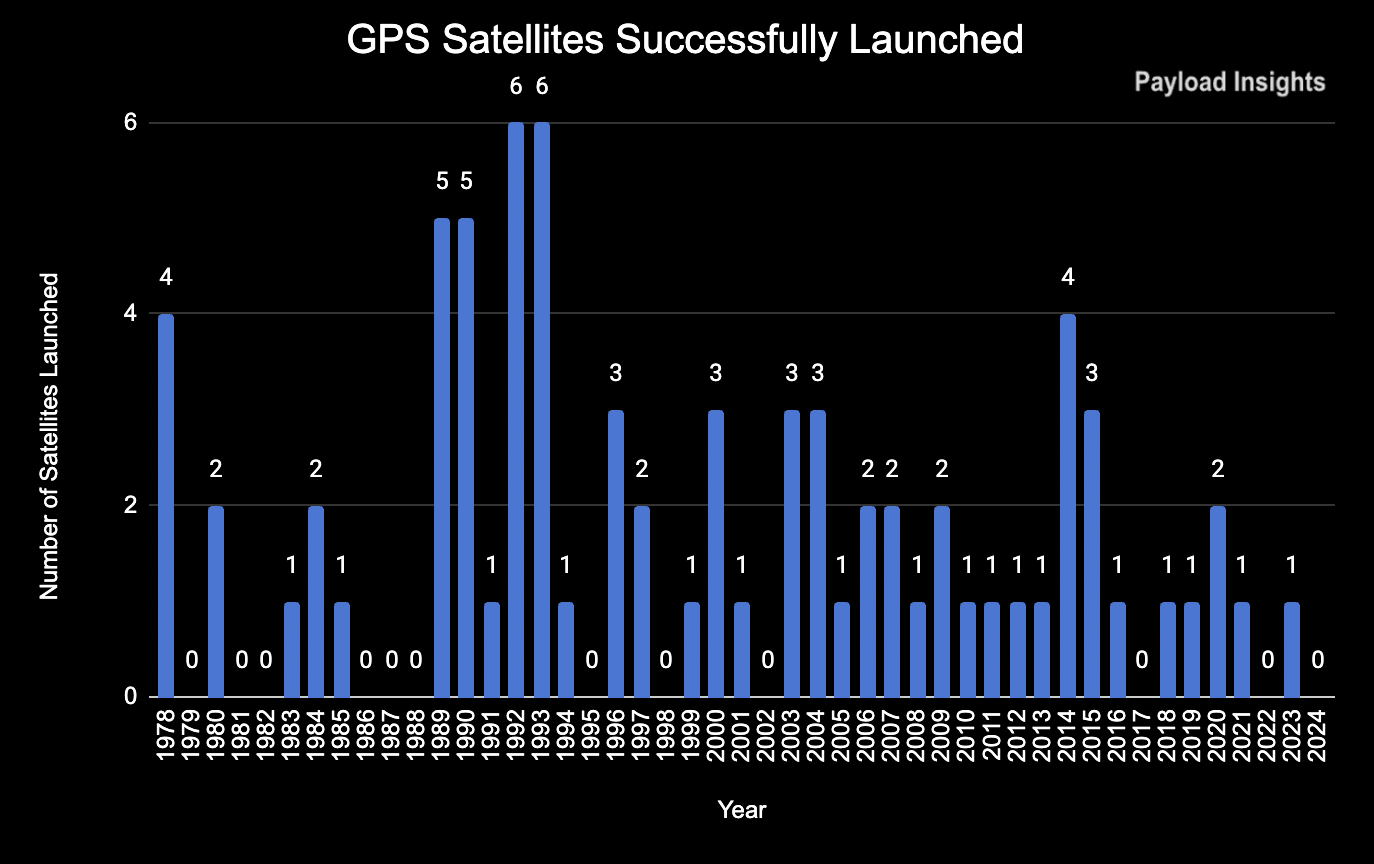 GPS Satellites Successfully Launched

Payload Insights

Number of Satellites Launched

6
4
2
0

4 0 2 0 0 1 2 1 0 0 0 5 5 1 6 6 1 0 3 2 0 1 3 1 0 3 3 1 2 2 1 2 1 1 1 1 4 3 1 0 1 1 2 1 0 1 0

1978 1979 1980 1981 1982 1983 1984 1985 1986 1987 1988 1989 1990 1991 1992 1993 1994 1995 1996 1997 1998 1999 2000 2001 2002 2003 2004 2005 2006 2007 2008 2009 2010 2011 2012 2013 2014 2015 2016 2017 2018 2019 2020 2021 2022 2023 2024

Year